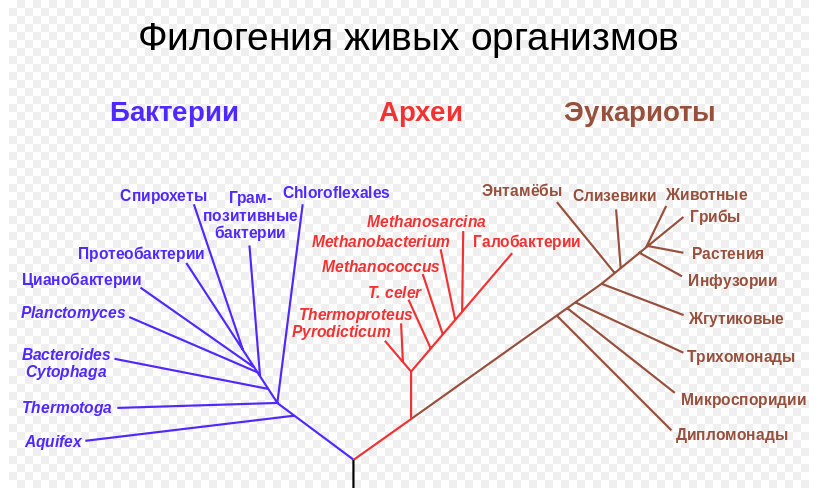 Филогения живых организмов

Бактерии

Археи

Эукариоты

Спирохеты
Грам-позитивные бактерии
Chloroflexales
Протеобактерии
Цианобактерии
Planctomyces
Bacteroides Cytophaga
Thermotoga
Aquifex

Methanosarcina
Methanobacterium
Галобактерии
Methanococcus
T. celer
Thermoproteus
Pyrodicticum

Энтамёбы
Слизевики
Животные
Грибы
Растения
Инфузории
Жгутиковые
Трихомонады
Микроспоридии
Дипломонады